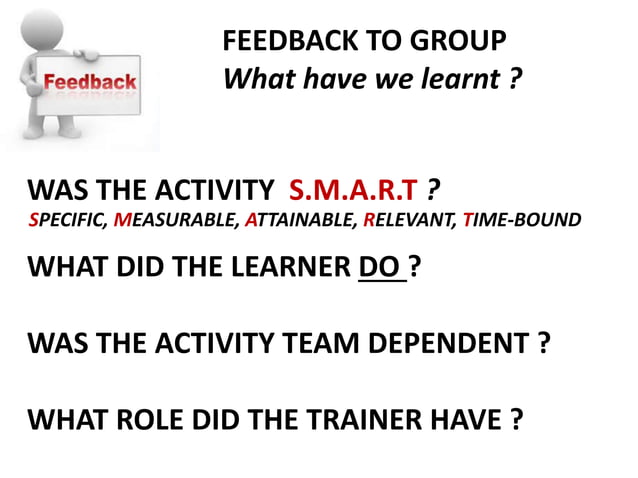 Feedback

FEEDBACK TO GROUP
What have we learnt ?

WAS THE ACTIVITY S.M.A.R.T ?
SPECIFIC, MEASURABLE, ATTAINABLE, RELEVANT, TIME-BOUND

WHAT DID THE LEARNER DO ?

WAS THE ACTIVITY TEAM DEPENDENT ?

WHAT ROLE DID THE TRAINER HAVE ?